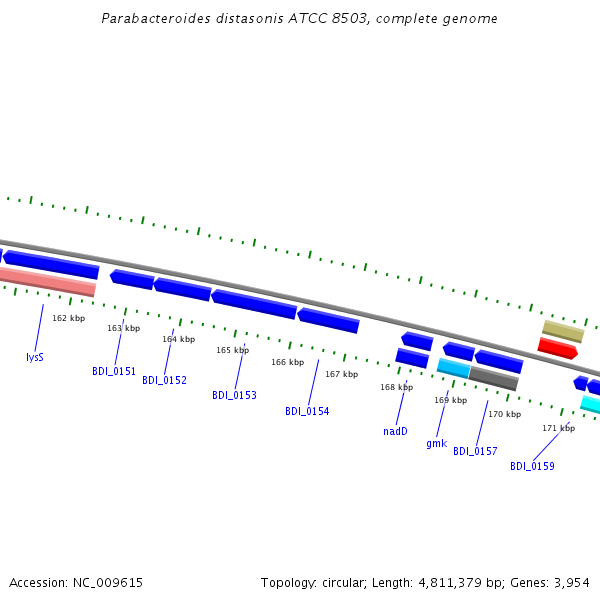 Parabacteroides distasonis ATCC 8503, complete genome

162 kbp
163 kbp
164 kbp
165 kbp
166 kbp
167 kbp
168 kbp
169 kbp
170 kbp
171 kbp

lysS
BDI_0151
BDI_0152
BDI_0153
BDI_0154
nadD
gmk
BDI_0157
BDI_0159

Accession: NC_009615

Topology: circular; Length: 4,811,379 bp; Genes: 3,954